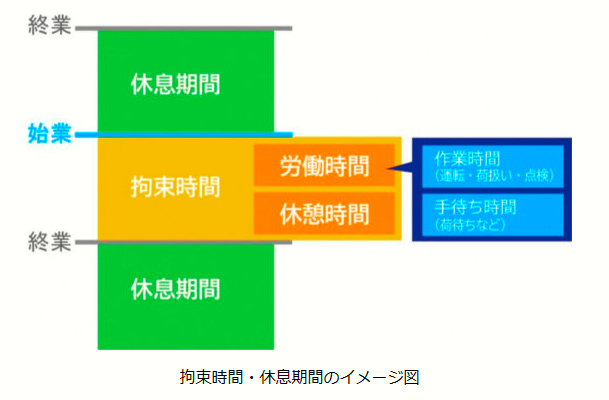 終業

休息期間

始業

拘束時間

労働時間

休憩時間

作業時間
（運転・荷扱い・点検）

手待ち時間
（荷待ちなど）

終業

休息期間

拘束時間・休息期間のイメージ図